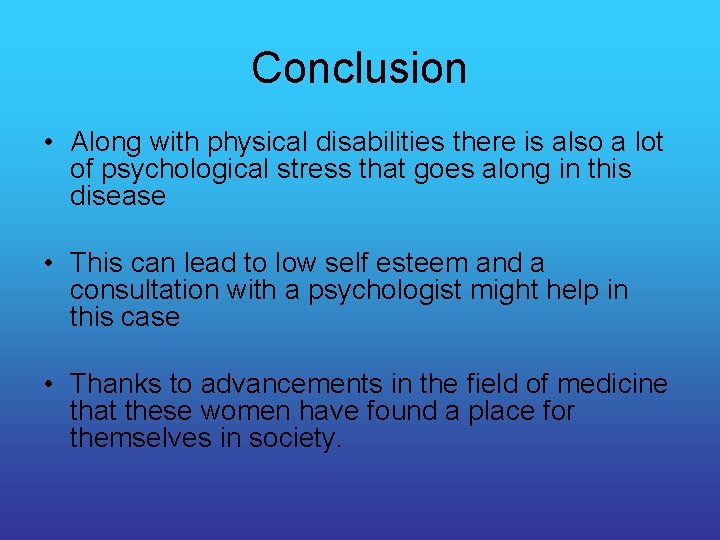 Conclusion

• Along with physical disabilities there is also a lot of psychological stress that goes along in this disease

• This can lead to low self esteem and a consultation with a psychologist might help in this case

• Thanks to advancements in the field of medicine that these women have found a place for themselves in society.